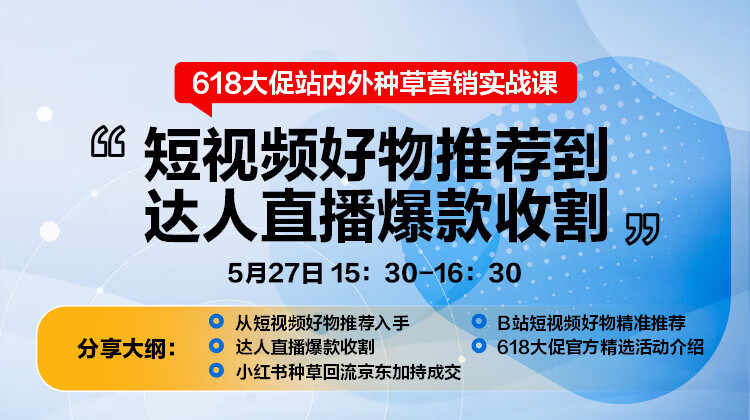 618大促站内外种草营销实战课

“短视频好物推荐到达人直播爆款收割”

5月27日 15：30-16：30

分享大纲：

从短视频好物推荐入手
达人直播爆款收割
小红书种草回流京东加持成交
B站短视频好物精准推荐
618大促官方精选活动介绍